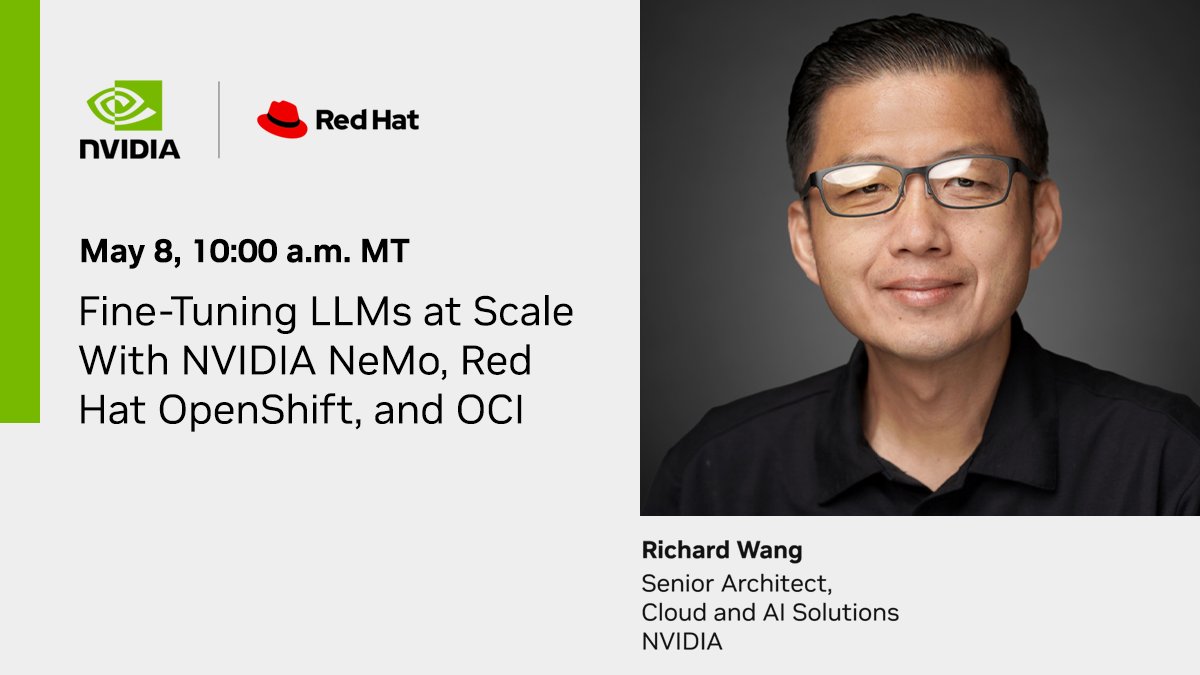 NVIDIA

Red Hat

May 8, 10:00 a.m. MT

Fine-Tuning LLMs at Scale With NVIDIA NeMo, Red Hat OpenShift, and OCI

Richard Wang
Senior Architect, Cloud and AI Solutions
NVIDIA